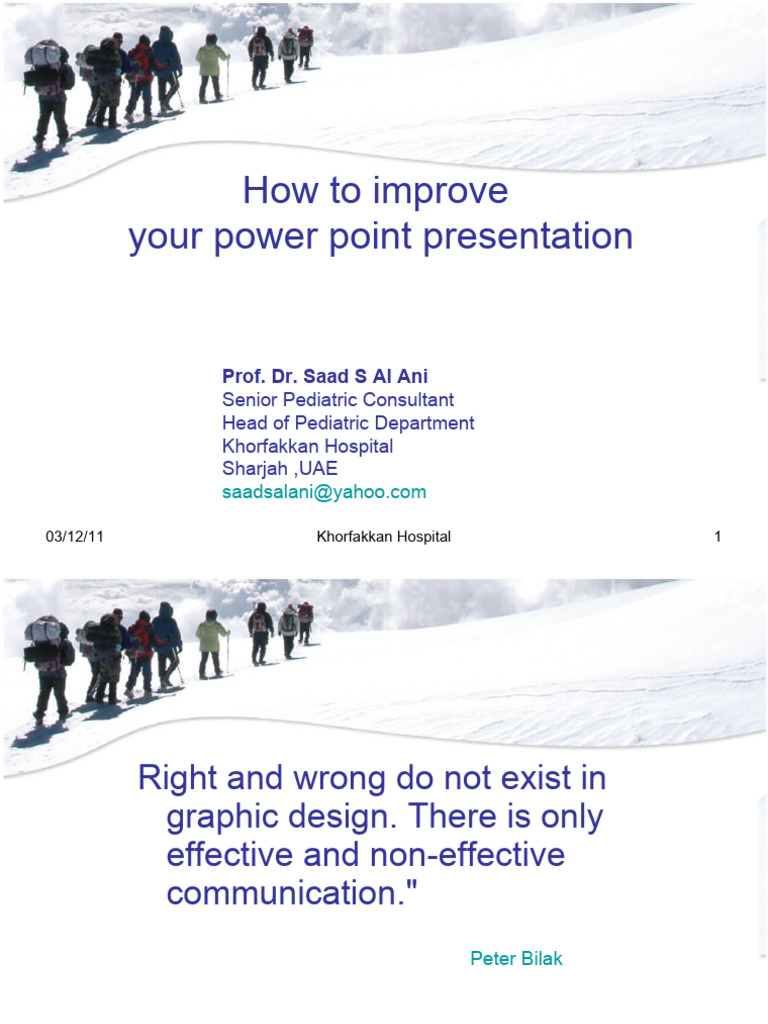 How to improve
your power point presentation

Prof. Dr. Saad S Al Ani
Senior Pediatric Consultant
Head of Pediatric Department
Khorfakkan Hospital
Sharjah ,UAE
saadsalani@yahoo.com

03/12/11 Khorfakkan Hospital 1

Right and wrong do not exist in graphic design. There is only effective and non-effective communication."

Peter Bilak